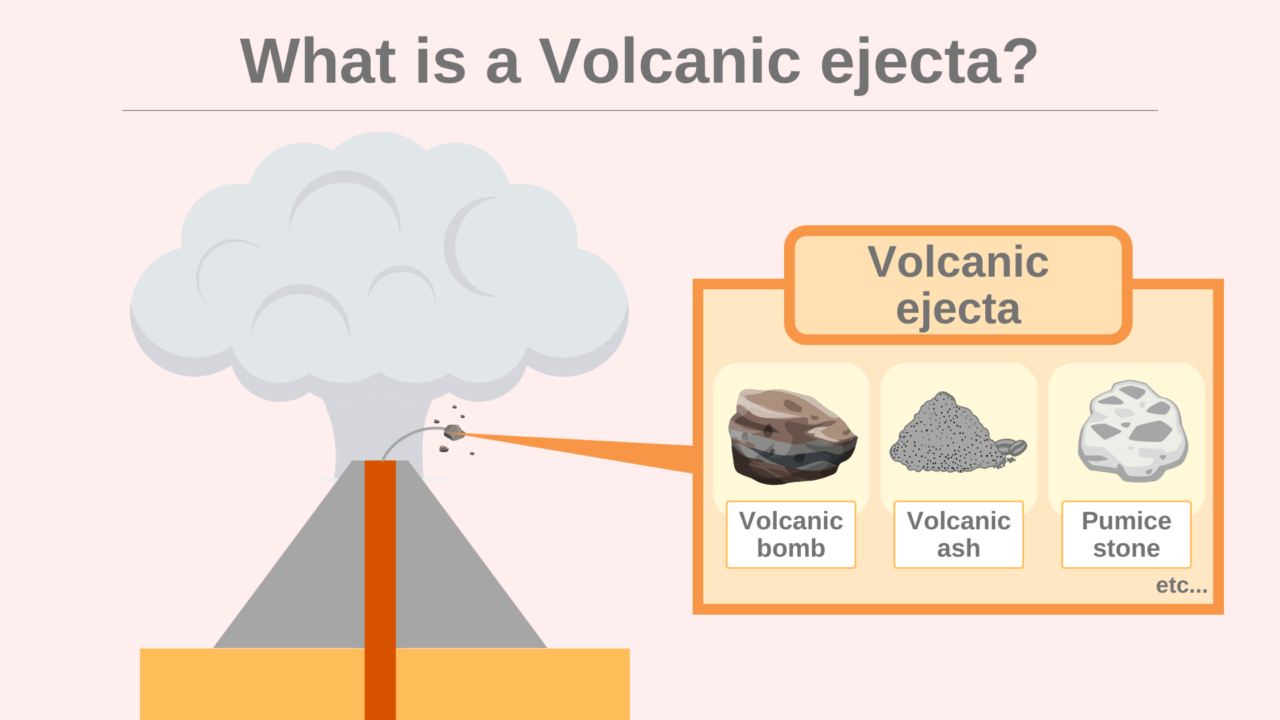 What is a Volcanic ejecta?

Volcanic ejecta

Volcanic bomb

Volcanic ash

Pumice stone

etc...